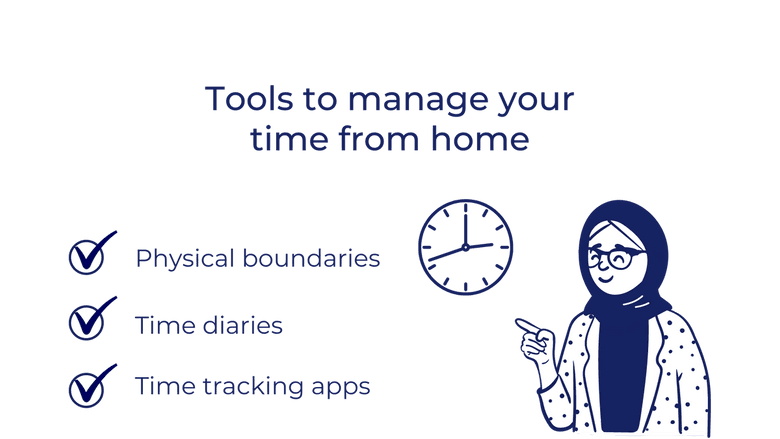 Tools to manage your time from home

Physical boundaries

Time diaries

Time tracking apps